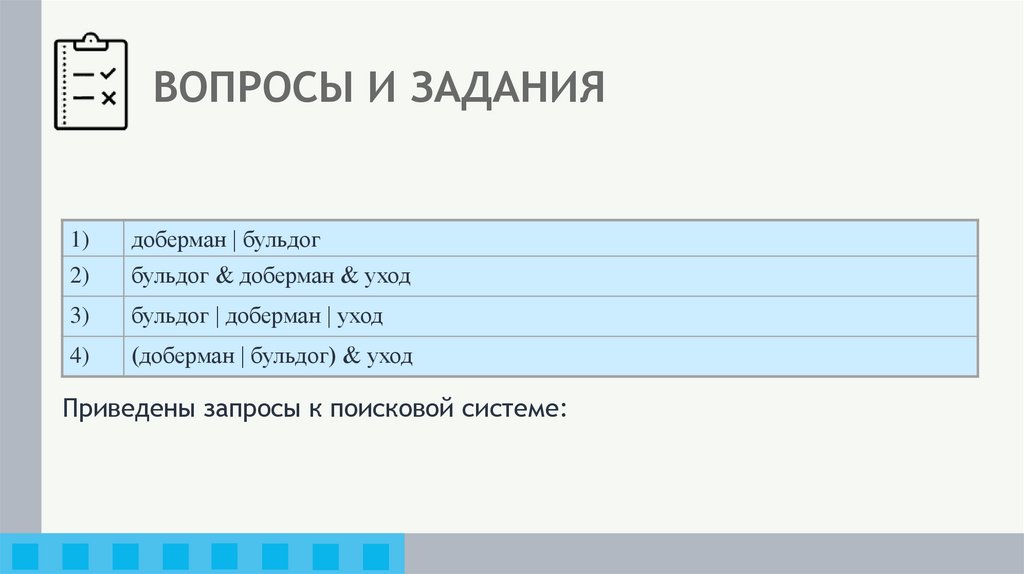 ВОПРОСЫ И ЗАДАНИЯ

| | |
|---|---|
| 1) | доберман \| бульдог |
| 2) | бульдог & доберман & уход |
| 3) | бульдог \| доберман \| уход |
| 4) | (доберман \| бульдог) & уход |

Приведены запросы к поисковой системе: